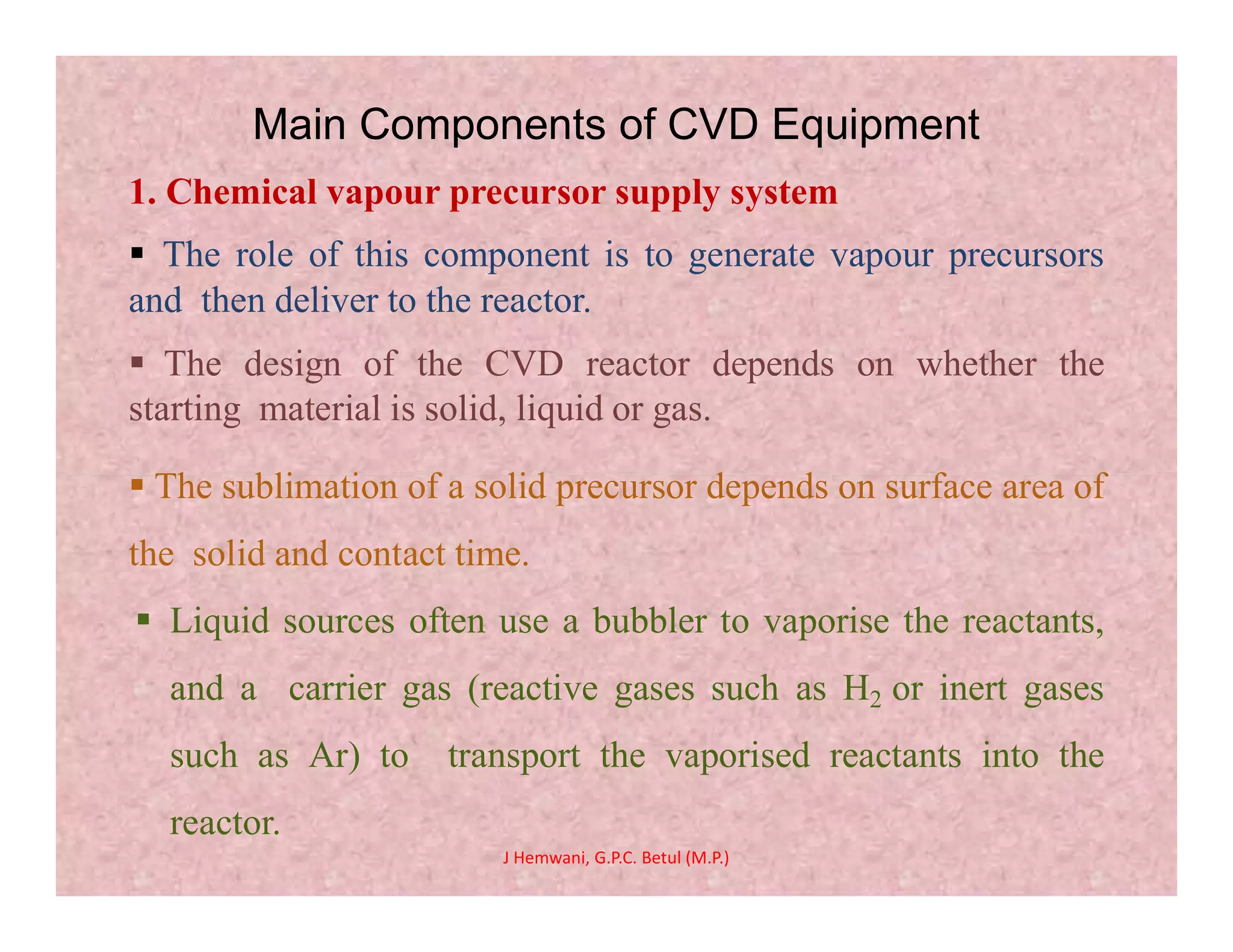 Main Components of CVD Equipment

1. Chemical vapour precursor supply system

▪ The role of this component is to generate vapour precursors and then deliver to the reactor.

▪ The design of the CVD reactor depends on whether the starting material is solid, liquid or gas.

▪ The sublimation of a solid precursor depends on surface area of the solid and contact time.

▪ Liquid sources often use a bubbler to vaporise the reactants, and a carrier gas (reactive gases such as $H_2$ or inert gases such as Ar) to transport the vaporised reactants into the reactor.

J Hemwani, G.P.C. Betul (M.P.)